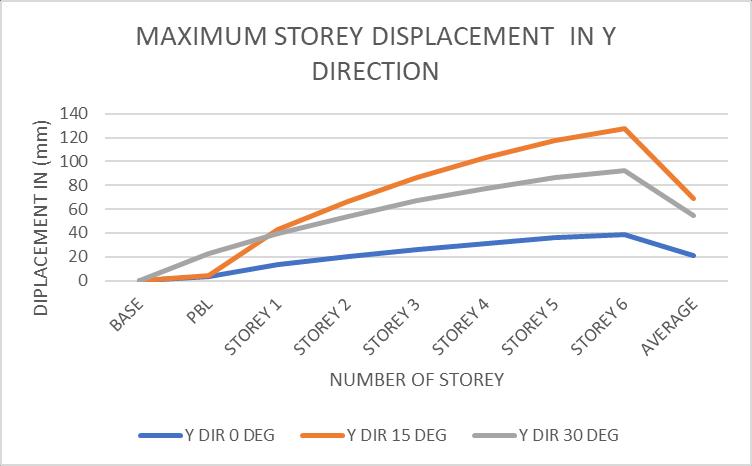 MAXIMUM STOREY DISPLACEMENT IN Y DIRECTION

DIPLACEMENT IN (mm)

140
120
100
80
60
40
20
0

BASE
PBL
STOREY 1
STOREY 2
STOREY 3
STOREY 4
STOREY 5
STOREY 6
AVERAGE

NUMBER OF STOREY

Y DIR 0 DEG
Y DIR 15 DEG
Y DIR 30 DEG